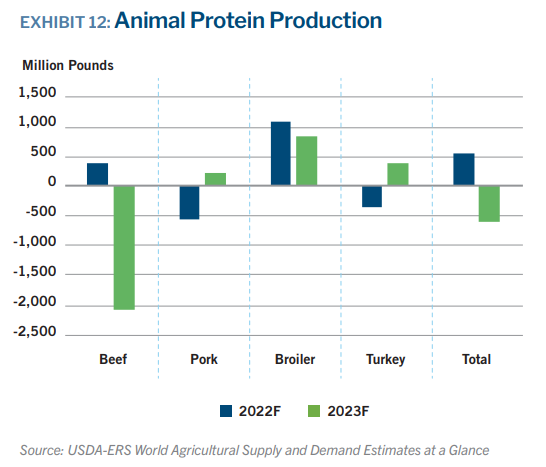 EXHIBIT 12: Animal Protein Production

Million Pounds

1,500
1,000
500
0
-500
-1,000
-1,500
-2,000
-2,500

Beef
Pork
Broiler
Turkey
Total

2022F
2023F

Source: USDA-ERS World Agricultural Supply and Demand Estimates at a Glance